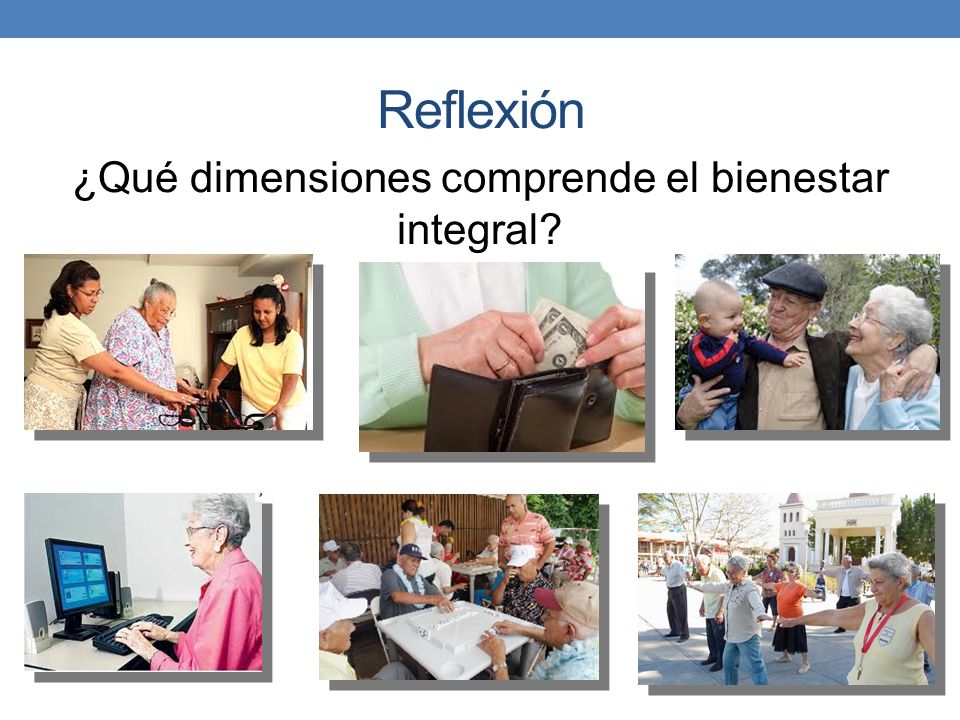 Reflexión

¿Qué dimensiones comprende el bienestar integral?